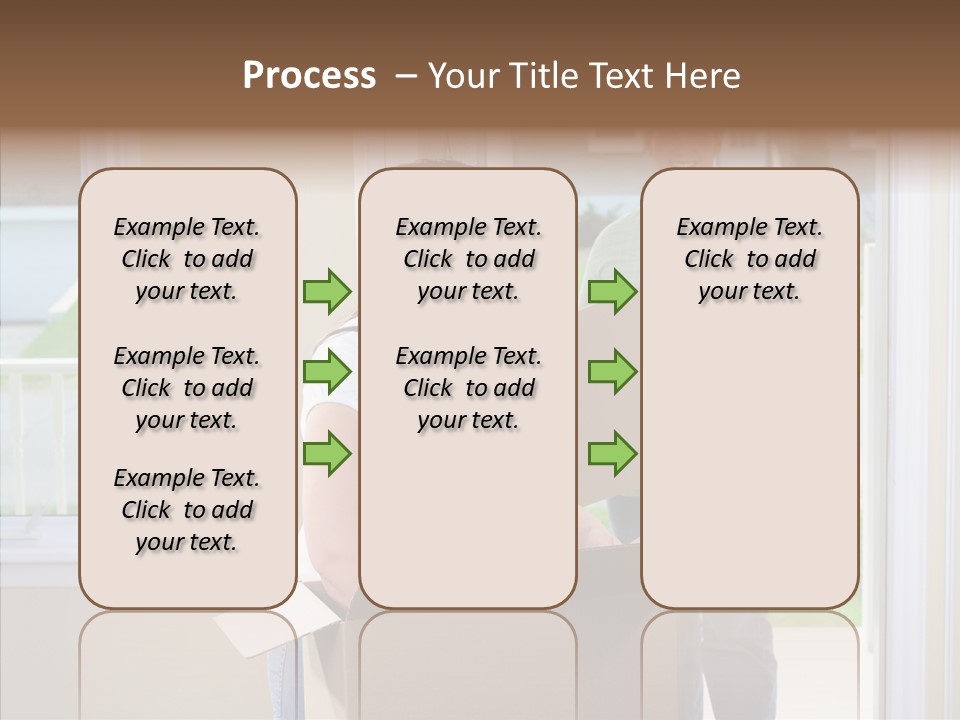 Process – Your Title Text Here

Example Text. Click to add your text.

Example Text. Click to add your text.

Example Text. Click to add your text.

Example Text. Click to add your text.

Example Text. Click to add your text.

Example Text. Click to add your text.